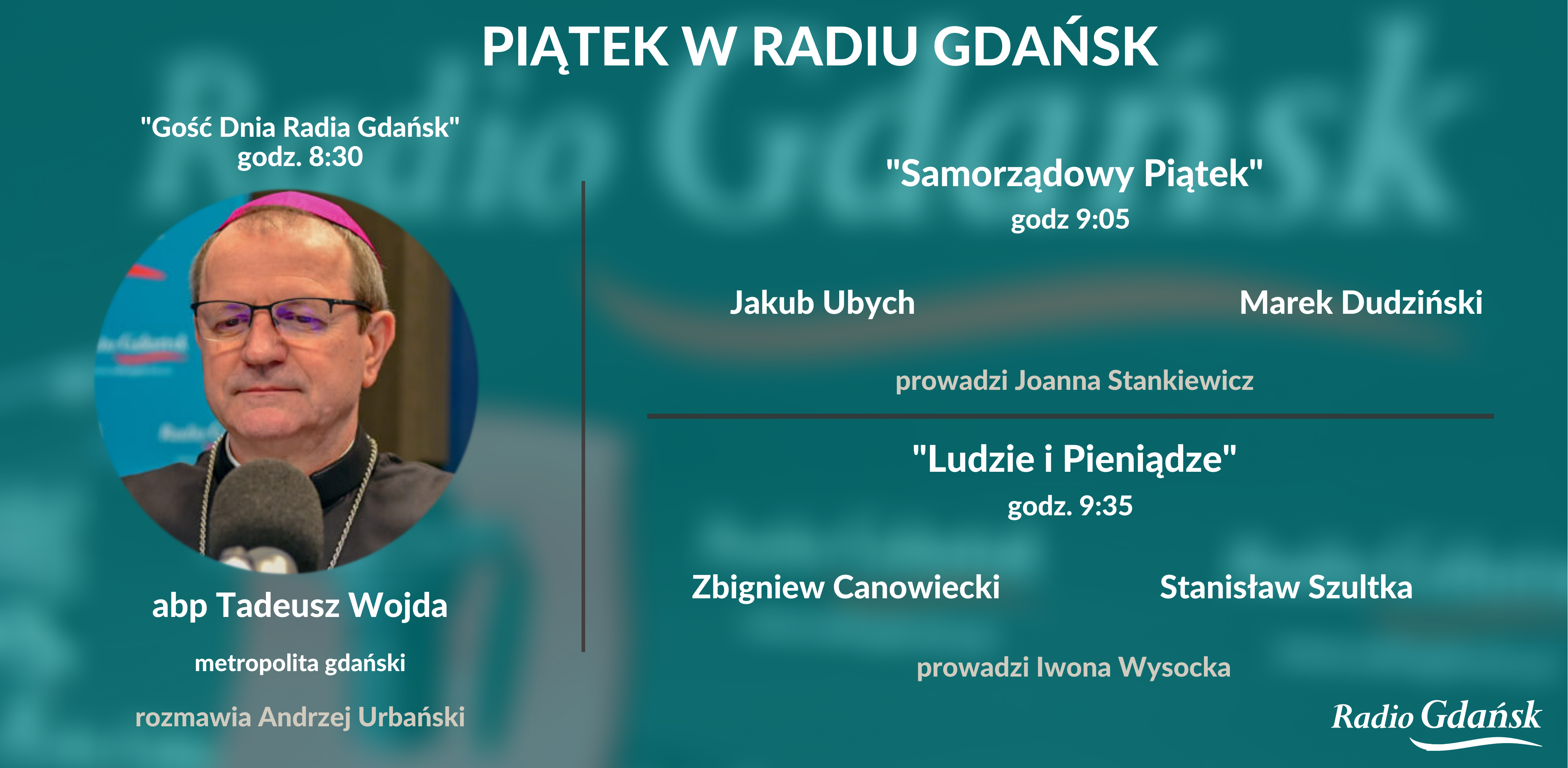 PIĄTEK W RADIU GDAŃSK

"Gość Dnia Radia Gdańsk"
godz. 8:30

abp Tadeusz Wojda

metropolita gdański

rozmawia Andrzej Urbański

"Samorządowy Piątek"
godz 9:05

Jakub Ubych

Marek Dudziński

prowadzi Joanna Stankiewicz

"Ludzie i Pieniądze"
godz. 9:35

Zbigniew Canowiecki

Stanisław Szultka

prowadzi Iwona Wysocka

Radio Gdańsk